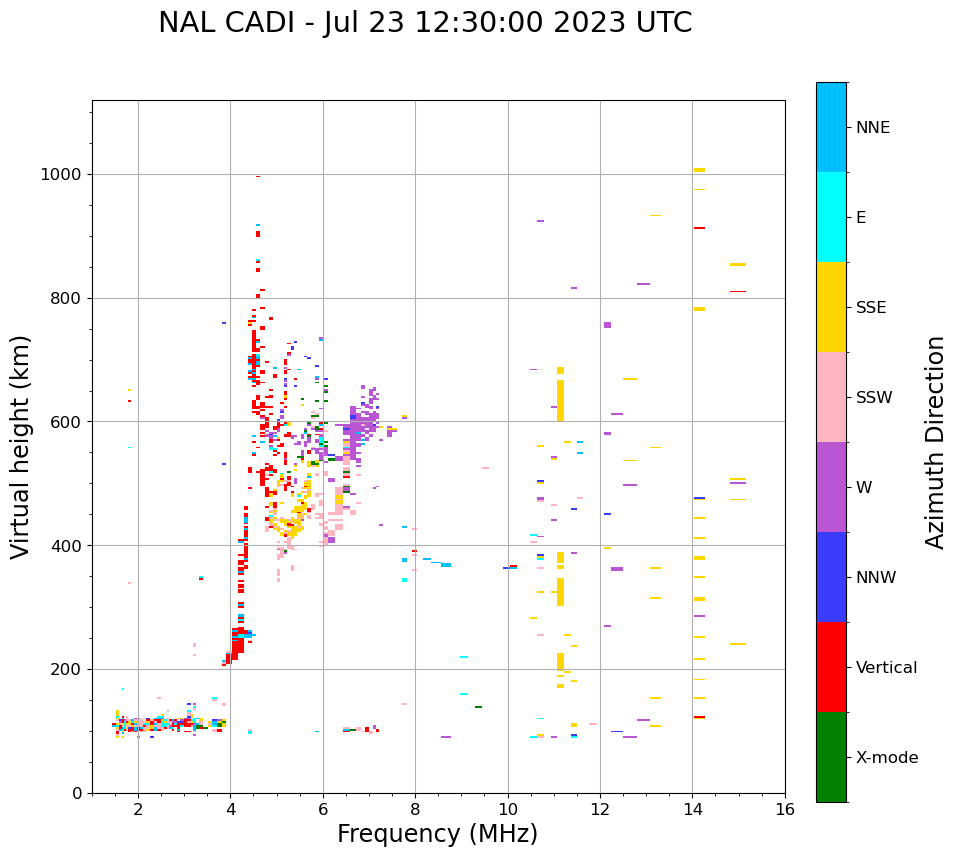 NAL CADI - Jul 23 12:30:00 2023 UTC

Virtual height (km)

1000
800
600
400
200
0

2
4
6
8
10
12
14
16

Frequency (MHz)

NNE
E
SSE
SSW
W
NNW
Vertical
X-mode

Azimuth Direction